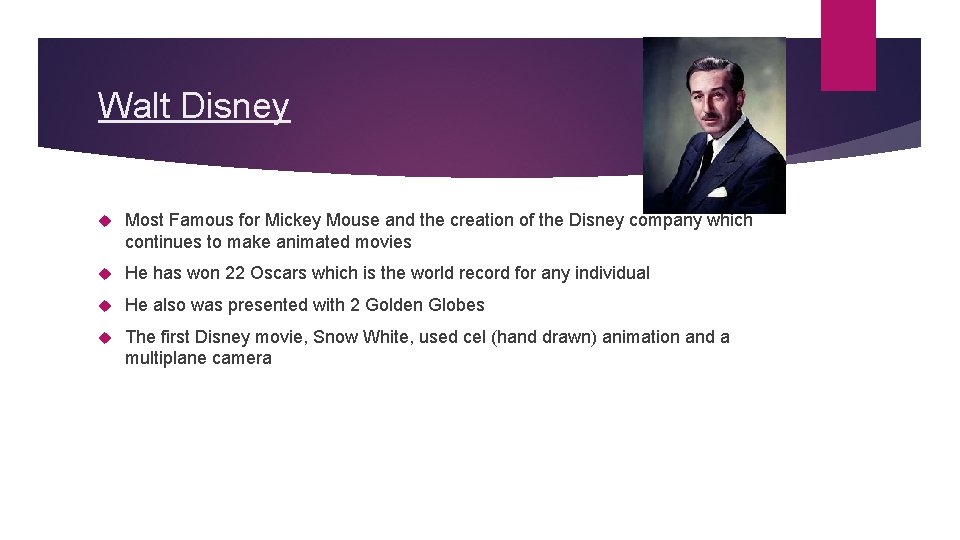 Walt Disney

Most Famous for Mickey Mouse and the creation of the Disney company which continues to make animated movies

He has won 22 Oscars which is the world record for any individual

He also was presented with 2 Golden Globes

The first Disney movie, Snow White, used cel (hand drawn) animation and a multiplane camera